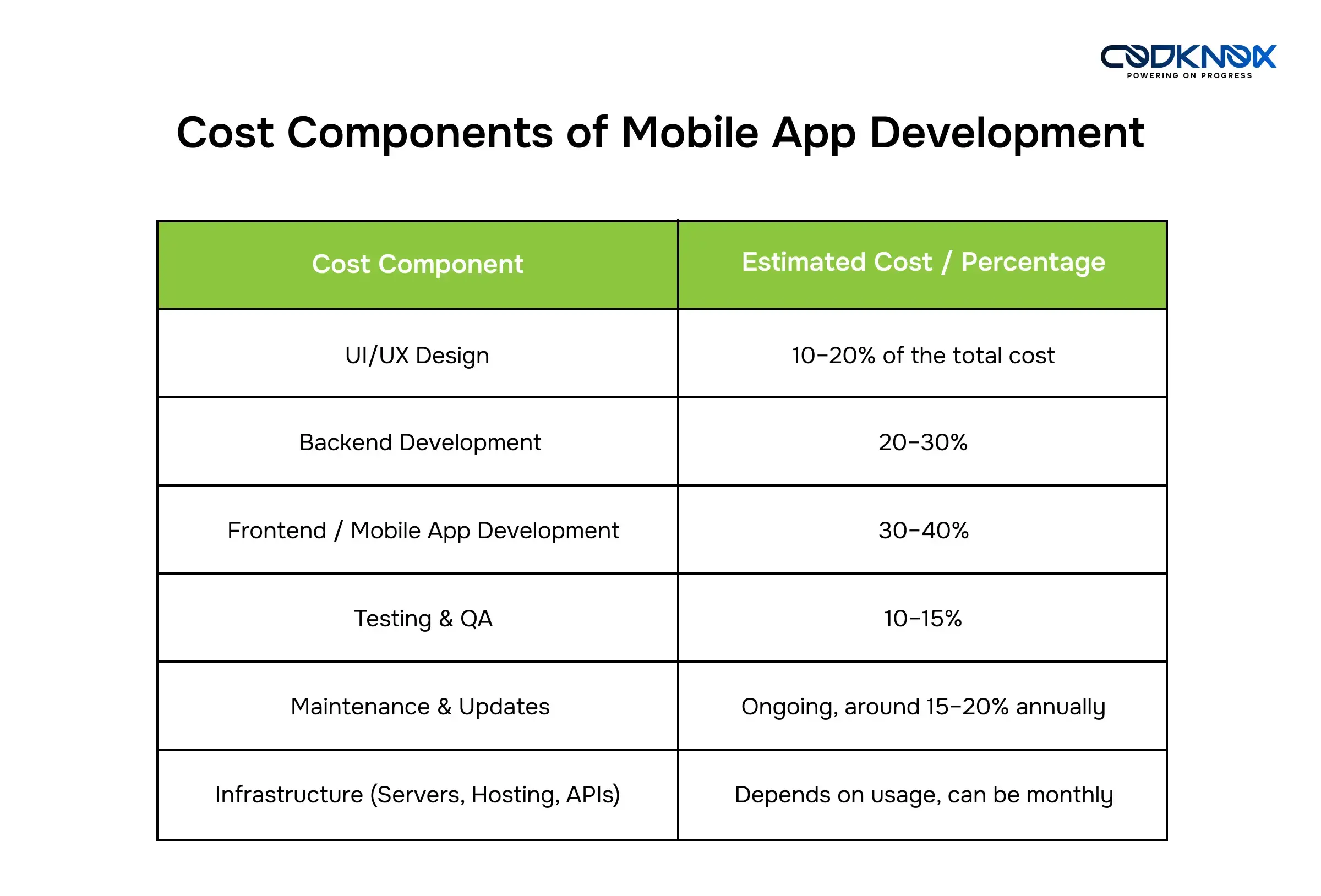 CODKNOX
POWERING ON PROGRESS

Cost Components of Mobile App Development

| Cost Component | Estimated Cost / Percentage |
|---|---|
| UI/UX Design | 10–20% of the total cost |
| Backend Development | 20–30% |
| Frontend / Mobile App Development | 30–40% |
| Testing & QA | 10–15% |
| Maintenance & Updates | Ongoing, around 15–20% annually |
| Infrastructure (Servers, Hosting, APIs) | Depends on usage, can be monthly |